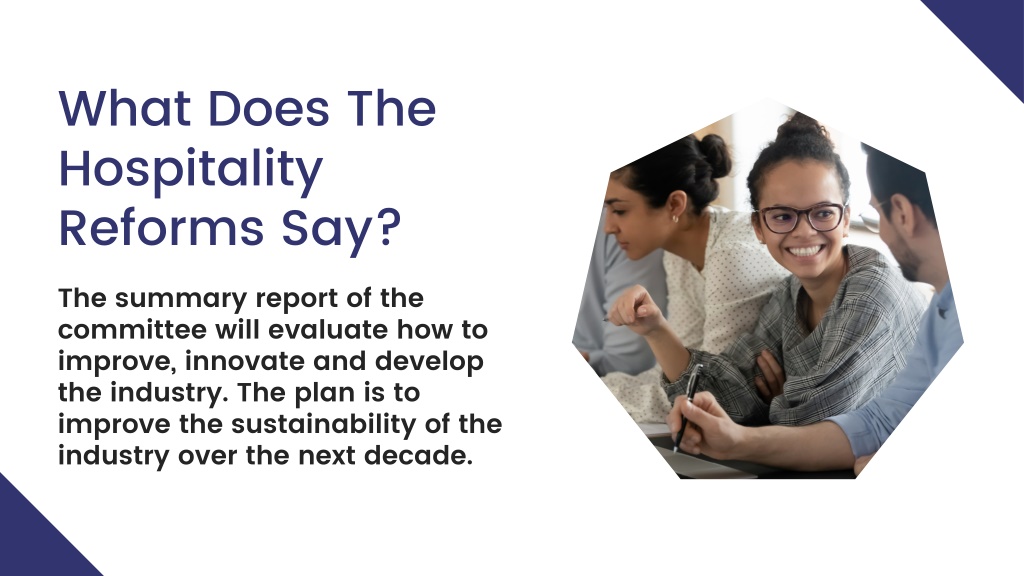 What Does The Hospitality Reforms Say?

The summary report of the committee will evaluate how to improve, innovate and develop the industry. The plan is to improve the sustainability of the industry over the next decade.